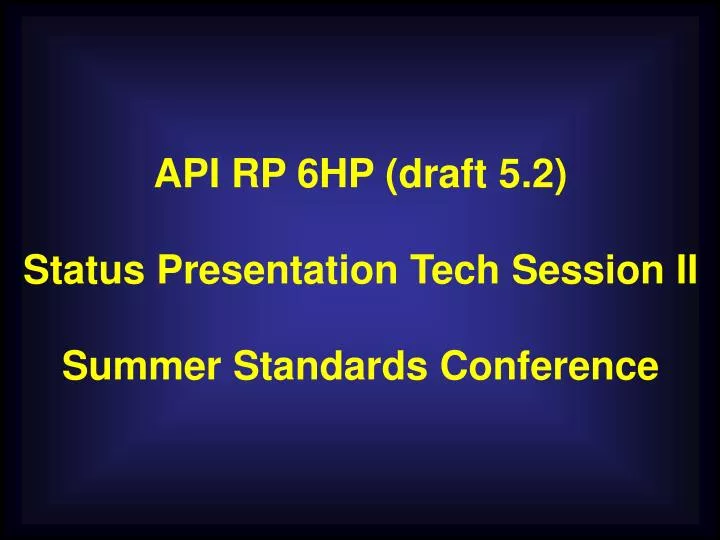 API RP 6HP (draft 5.2)

Status Presentation Tech Session II

Summer Standards Conference